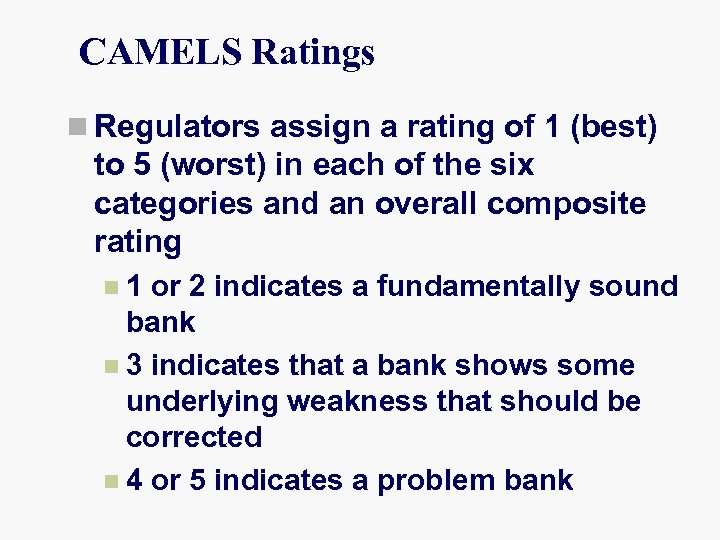 CAMELS Ratings

Regulators assign a rating of 1 (best) to 5 (worst) in each of the six categories and an overall composite rating

1 or 2 indicates a fundamentally sound bank

3 indicates that a bank shows some underlying weakness that should be corrected

4 or 5 indicates a problem bank